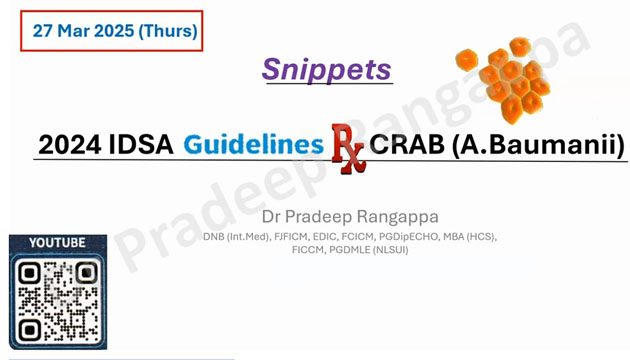 27 Mar 2025 (Thurs)

Snippets

2024 IDSA Guidelines Rx CRAB (A.Baumanii)

Dr Pradeep Rangappa

DNB (Int.Med), FJFICM, EDIC, FCICM, PGDipECHO, MBA (HCS), FICCM, PGDMLE (NLSUI)

YOUTUBE

Pradeep Rangappa